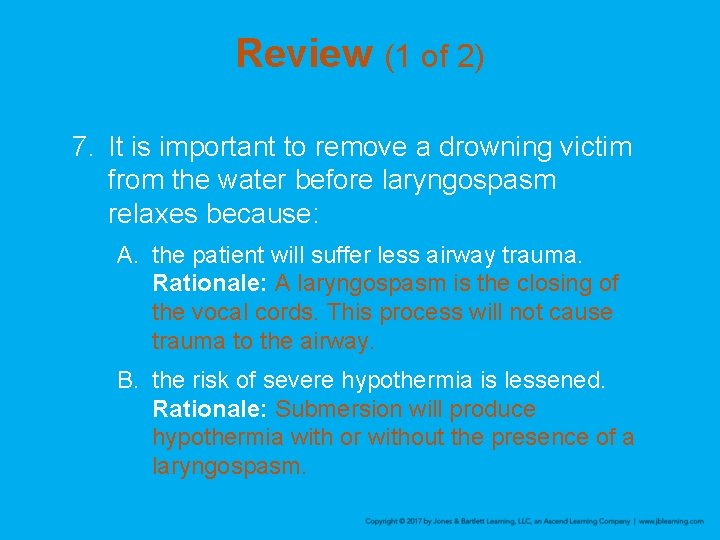 Review (1 of 2)

7. It is important to remove a drowning victim from the water before laryngospasm relaxes because:

A. the patient will suffer less airway trauma.
Rationale: A laryngospasm is the closing of the vocal cords. This process will not cause trauma to the airway.

B. the risk of severe hypothermia is lessened.
Rationale: Submersion will produce hypothermia with or without the presence of a laryngospasm.

Copyright © 2017 by Jones & Bartlett Learning, LLC, an Ascend Learning Company | www.jblearning.com